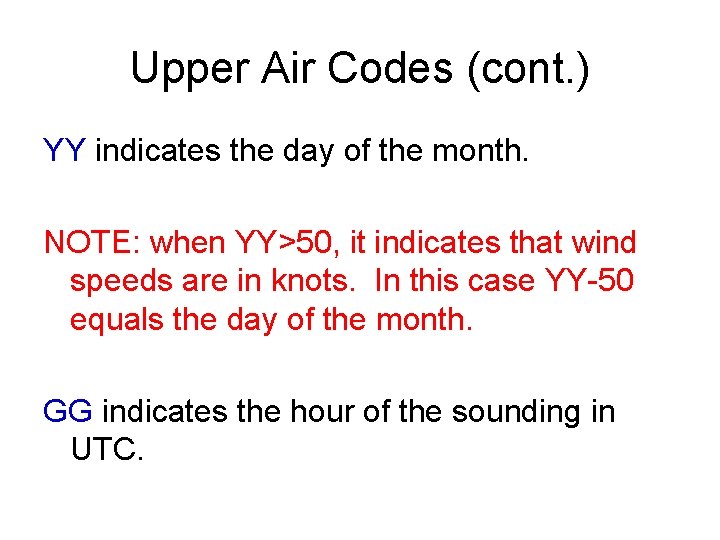 Upper Air Codes (cont.)

YY indicates the day of the month.

NOTE: when YY>50, it indicates that wind speeds are in knots. In this case YY-50 equals the day of the month.

GG indicates the hour of the sounding in UTC.